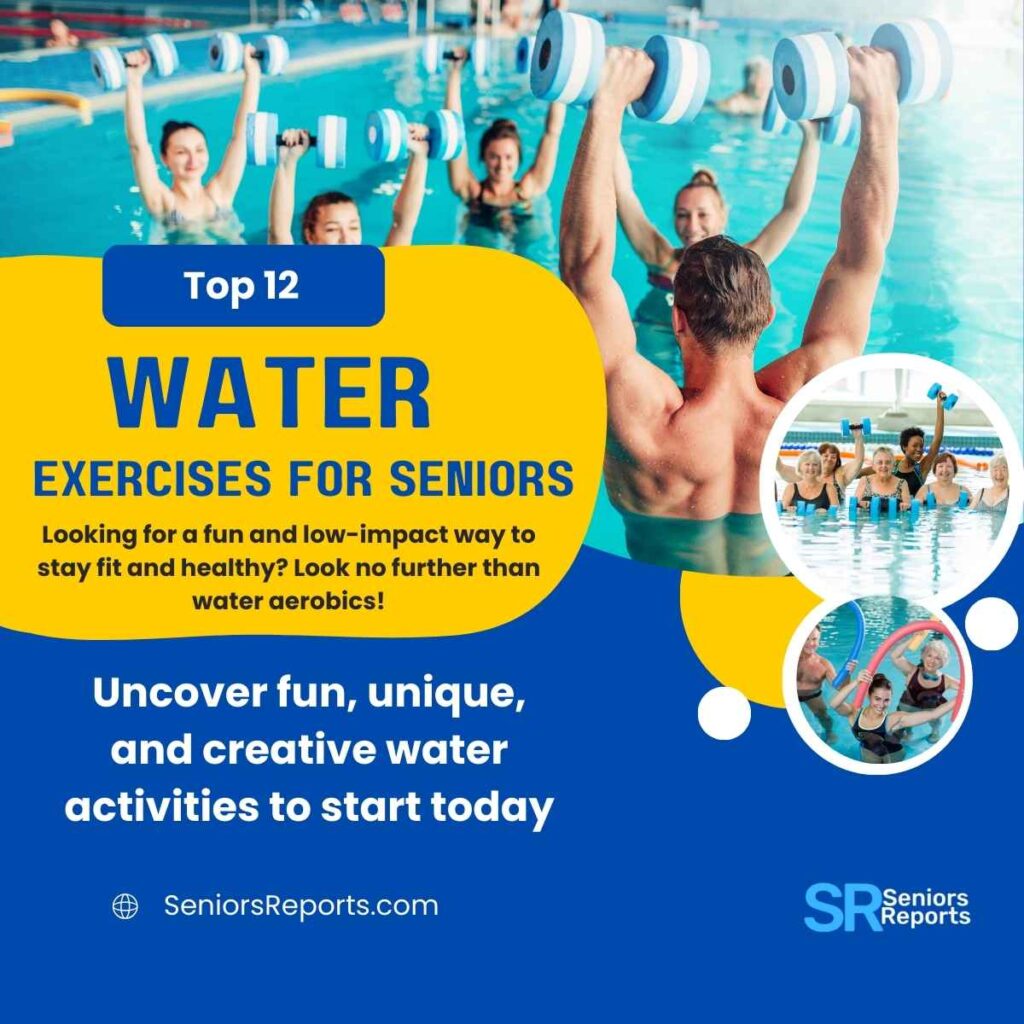 Top 12

WATER

EXERCISES FOR SENIORS

Looking for a fun and low-impact way to stay fit and healthy? Look no further than water aerobics!

Uncover fun, unique, and creative water activities to start today

SeniorsReports.com

SR Seniors Reports